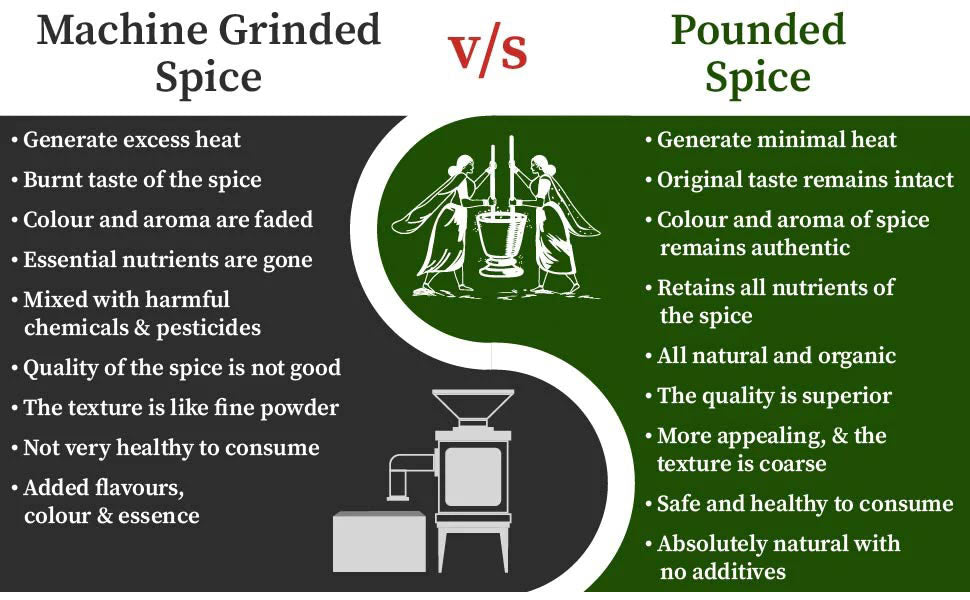 Machine Grinded Spice

v/s

Pounded Spice

• Generate excess heat
• Burnt taste of the spice
• Colour and aroma are faded
• Essential nutrients are gone
• Mixed with harmful chemicals & pesticides
• Quality of the spice is not good
• The texture is like fine powder
• Not very healthy to consume
• Added flavours, colour & essence

• Generate minimal heat
• Original taste remains intact
• Colour and aroma of spice remains authentic
• Retains all nutrients of the spice
• All natural and organic
• The quality is superior
• More appealing, & the texture is coarse
• Safe and healthy to consume
• Absolutely natural with no additives